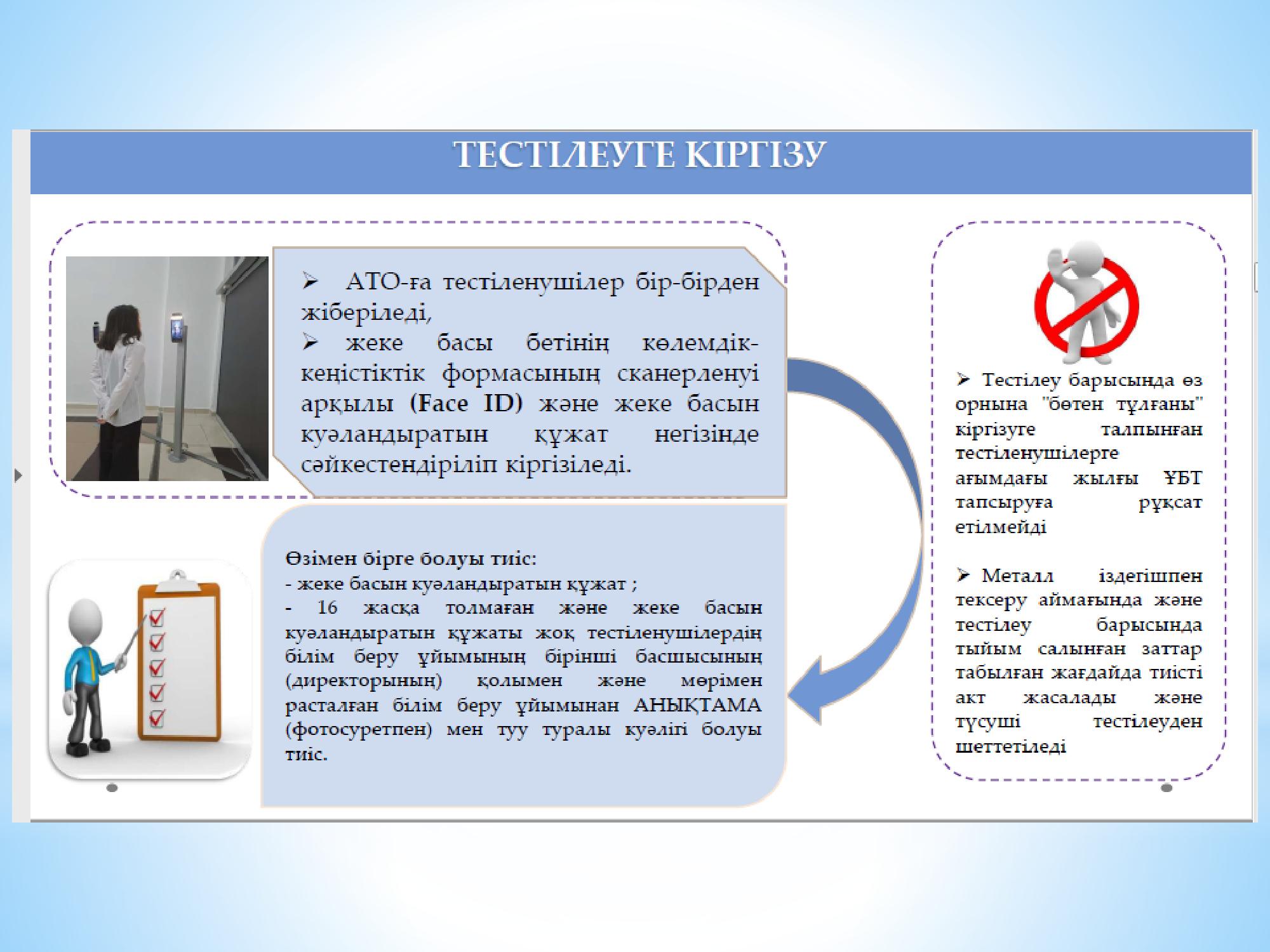 ТЕСТІЛЕУГЕ КІРГІЗУ

➢ АТО-ға тестіленушілер бір-бірден жіберіледі,
➢ жеке басы бетінің көлемдік-кеңістіктік формасының сканерленуі арқылы (Face ID) және жеке басын куәландыратын құжат негізінде сәйкестендіріліп кіргізіледі.

Өзімен бірге болуы тиіс:
- жеке басын куәландыратын құжат ;
- 16 жасқа толмаған және жеке басын куәландыратын құжаты жоқ тестіленушілердің білім беру ұйымының бірінші басшысының (директорының) қолымен және мөрімен расталған білім беру ұйымынан АНЫҚТАМА (фотосуретпен) мен туу туралы куәлігі болуы тиіс.

➢ Тестілеу барысында өз орнына "бөтен тұлғаны" кіргізуге талпынған тестіленушілерге ағымдағы жылғы ҰБТ тапсыруға рұқсат етілмейді

➢ Металл іздегішпен тексеру аймағында және тестілеу барысында тыйым салынған заттар табылған жағдайда тиісті акт жасалады және түсуші тестілеуден шеттетіледі